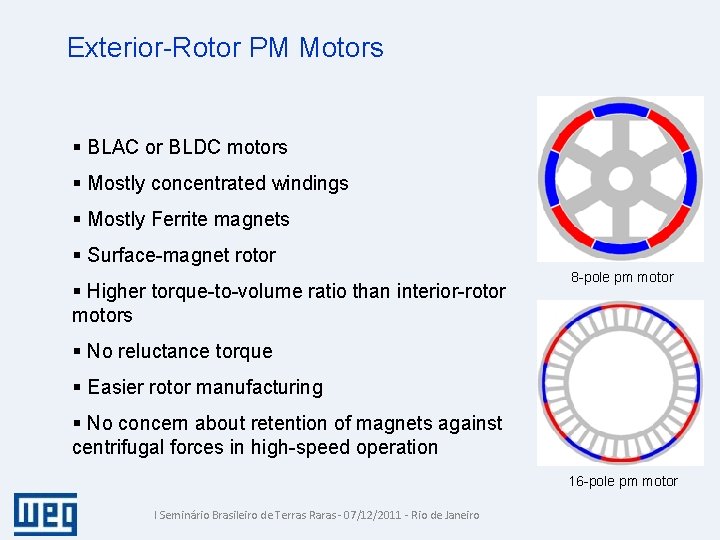 Exterior-Rotor PM Motors

▪ BLAC or BLDC motors

▪ Mostly concentrated windings

▪ Mostly Ferrite magnets

▪ Surface-magnet rotor

▪ Higher torque-to-volume ratio than interior-rotor motors

▪ No reluctance torque

▪ Easier rotor manufacturing

▪ No concern about retention of magnets against centrifugal forces in high-speed operation

8-pole pm motor

16-pole pm motor

WEG

I Seminário Brasileiro de Terras Raras - 07/12/2011 - Rio de Janeiro